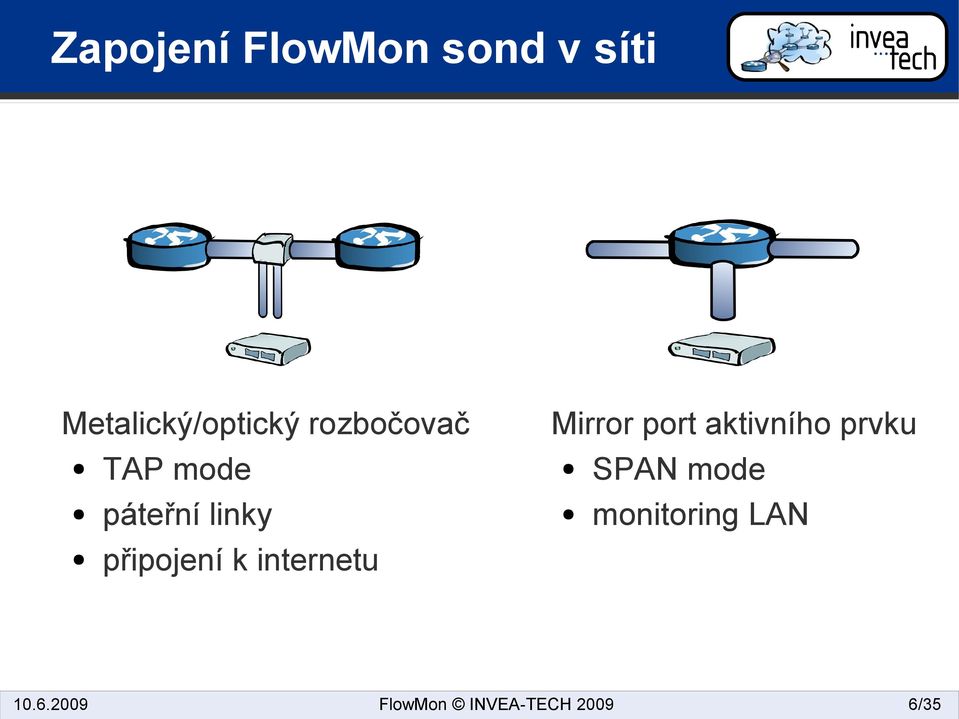 Zapojení FlowMon sond v síti

invea tech

Metalický/optický rozbočovač
• TAP mode
• páteřní linky
• připojení k internetu

Mirror port aktivního prvku
• SPAN mode
• monitoring LAN

10.6.2009 FlowMon © INVEA-TECH 2009 6/35